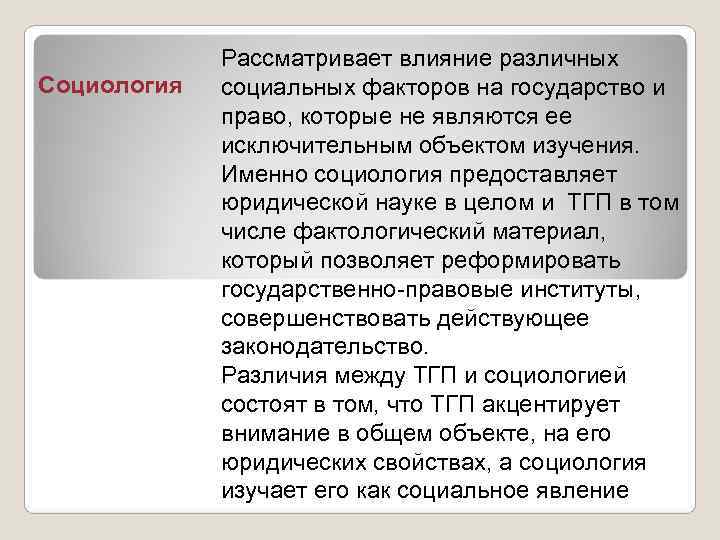 Социология

Рассматривает влияние различных социальных факторов на государство и право, которые не являются ее исключительным объектом изучения. Именно социология предоставляет юридической науке в целом и ТГП в том числе фактологический материал, который позволяет реформировать государственно-правовые институты, совершенствовать действующее законодательство.
Различия между ТГП и социологией состоят в том, что ТГП акцентирует внимание в общем объекте, на его юридических свойствах, а социология изучает его как социальное явление